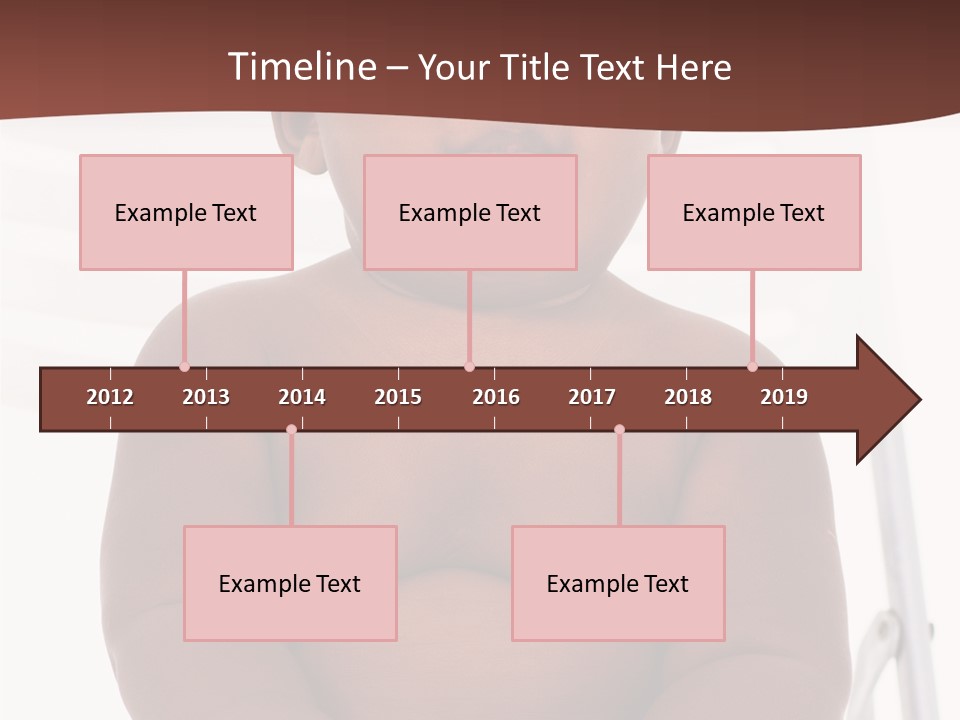 Timeline – Your Title Text Here

Example Text

Example Text

Example Text

2012 2013 2014 2015 2016 2017 2018 2019

Example Text

Example Text